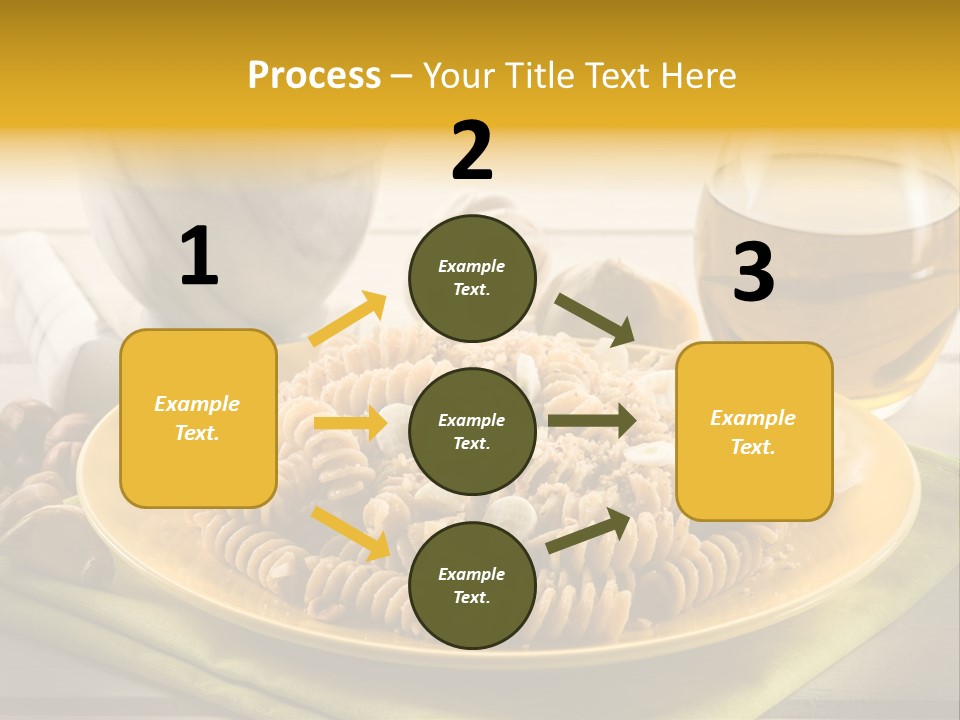 Process – Your Title Text Here

1

Example Text.

2

Example Text.

Example Text.

Example Text.

3

Example Text.